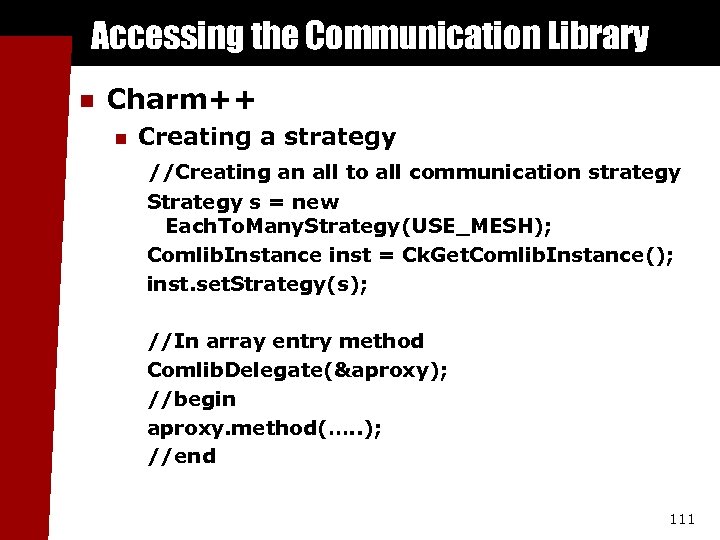 Accessing the Communication Library

Charm++

Creating a strategy

//Creating an all to all communication strategy
Strategy s = new EachToManyStrategy(USE_MESH);
ComlibInstance inst = CkGetComlibInstance();
inst.setStrategy(s);

//In array entry method
ComlibDelegate(&aproxy);
//begin
aproxy.method(…..);
//end

111